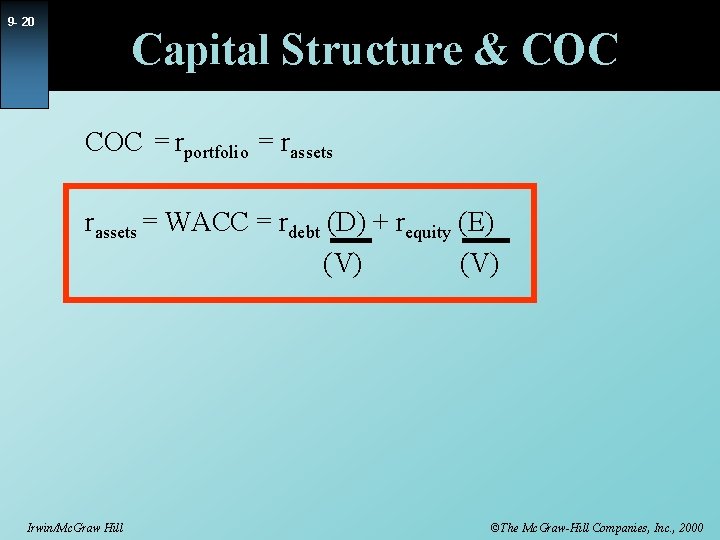 9- 20

Capital Structure & COC

$COC = r_{portfolio} = r_{assets}$

$r_{assets} = WACC = r_{debt} \frac{(D)}{(V)} + r_{equity} \frac{(E)}{(V)}$

Irwin/McGraw Hill

©The McGraw-Hill Companies, Inc., 2000